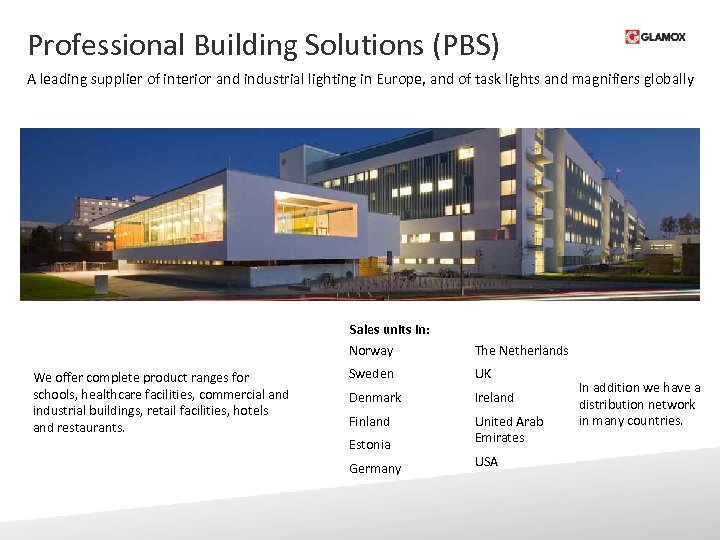 Professional Building Solutions (PBS)

GLAMOX

A leading supplier of interior and industrial lighting in Europe, and of task lights and magnifiers globally

We offer complete product ranges for schools, healthcare facilities, commercial and industrial buildings, retail facilities, hotels and restaurants.

Sales units in:

Norway
Sweden
Denmark
Finland
Estonia
Germany

The Netherlands
UK
Ireland
United Arab Emirates
USA

In addition we have a distribution network in many countries.